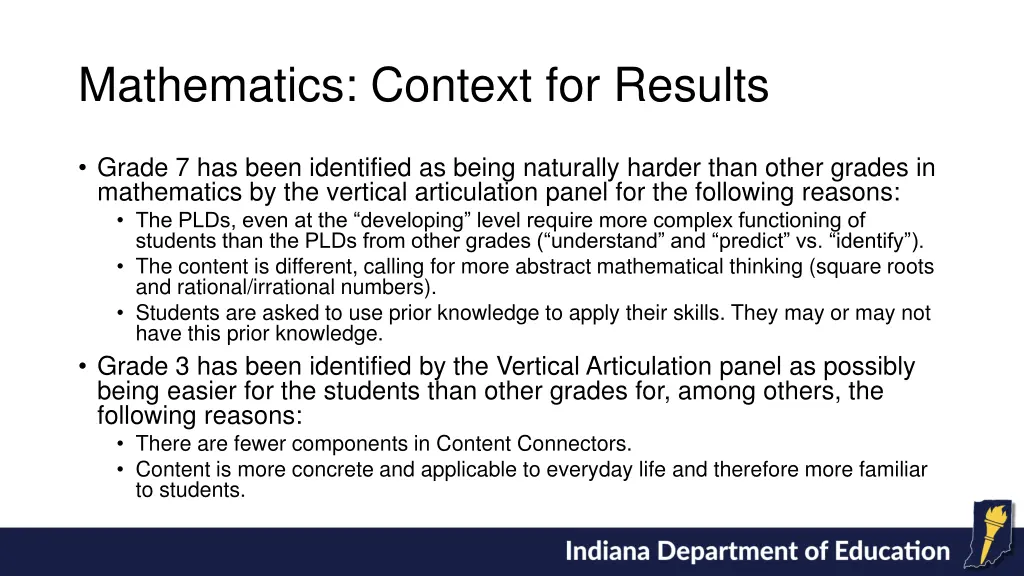 Mathematics: Context for Results

• Grade 7 has been identified as being naturally harder than other grades in mathematics by the vertical articulation panel for the following reasons:
  • The PLDs, even at the “developing” level require more complex functioning of students than the PLDs from other grades (“understand” and “predict” vs. “identify”).
  • The content is different, calling for more abstract mathematical thinking (square roots and rational/irrational numbers).
  • Students are asked to use prior knowledge to apply their skills. They may or may not have this prior knowledge.
• Grade 3 has been identified by the Vertical Articulation panel as possibly being easier for the students than other grades for, among others, the following reasons:
  • There are fewer components in Content Connectors.
  • Content is more concrete and applicable to everyday life and therefore more familiar to students.

Indiana Department of Education